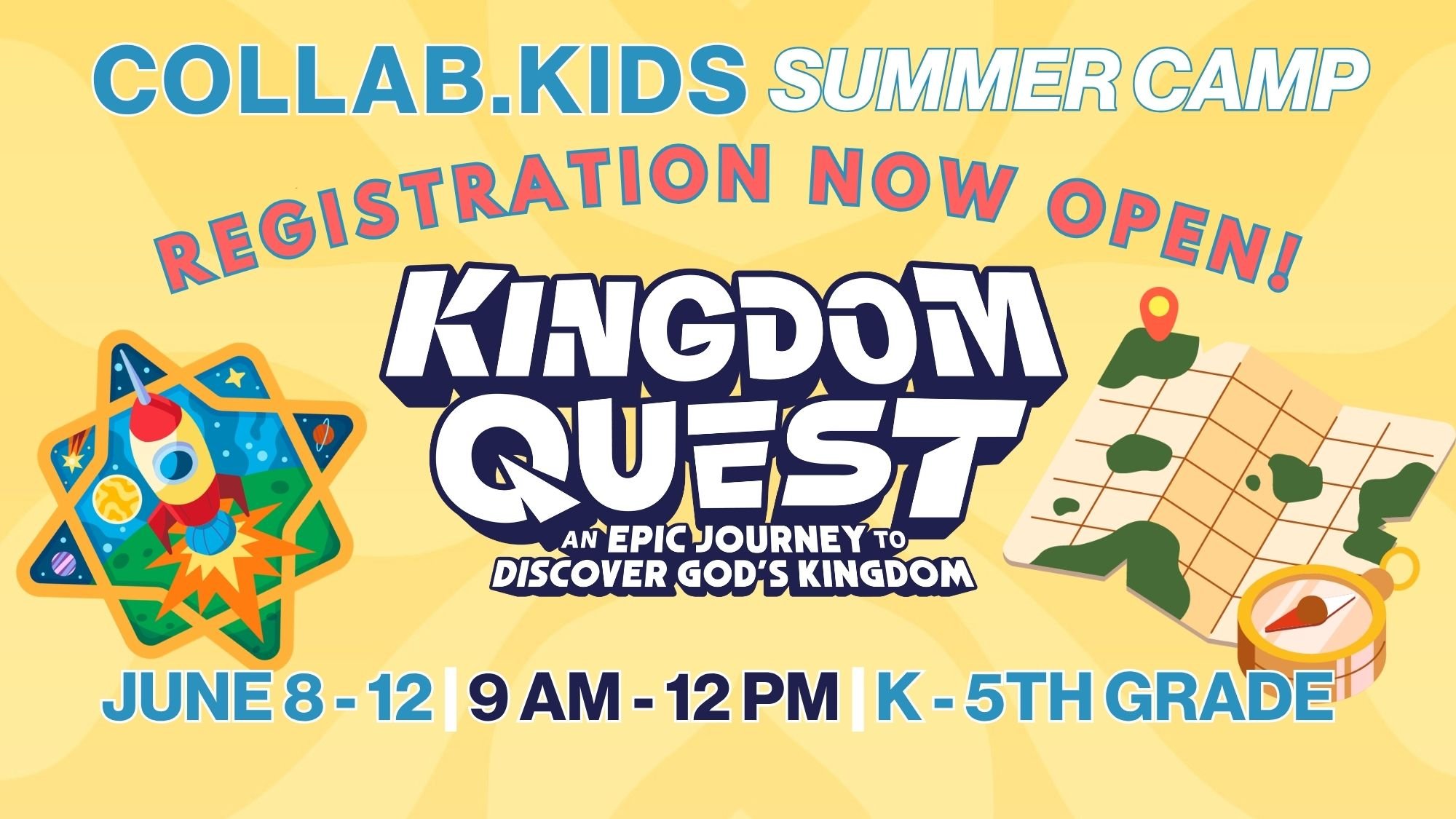 COLLAB.KIDS SUMMER CAMP

REGISTRATION NOW OPEN!

KINGDOM QUEST

AN EPIC JOURNEY TO DISCOVER GOD'S KINGDOM

JUNE 8 - 12 | 9 AM - 12 PM | K - 5TH GRADE